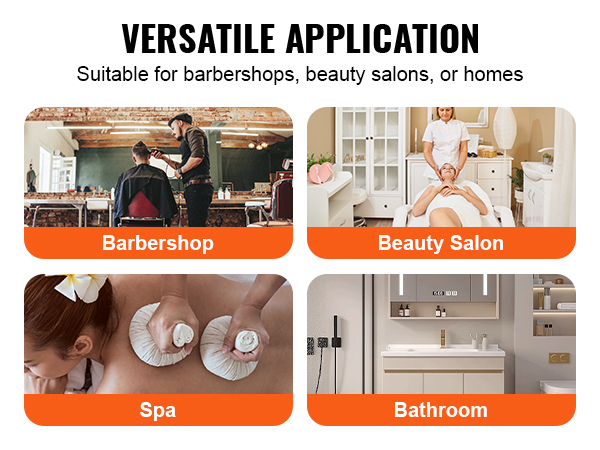 VERSATILE APPLICATION

Suitable for barbershops, beauty salons, or homes

Barbershop

Beauty Salon

Spa

Bathroom